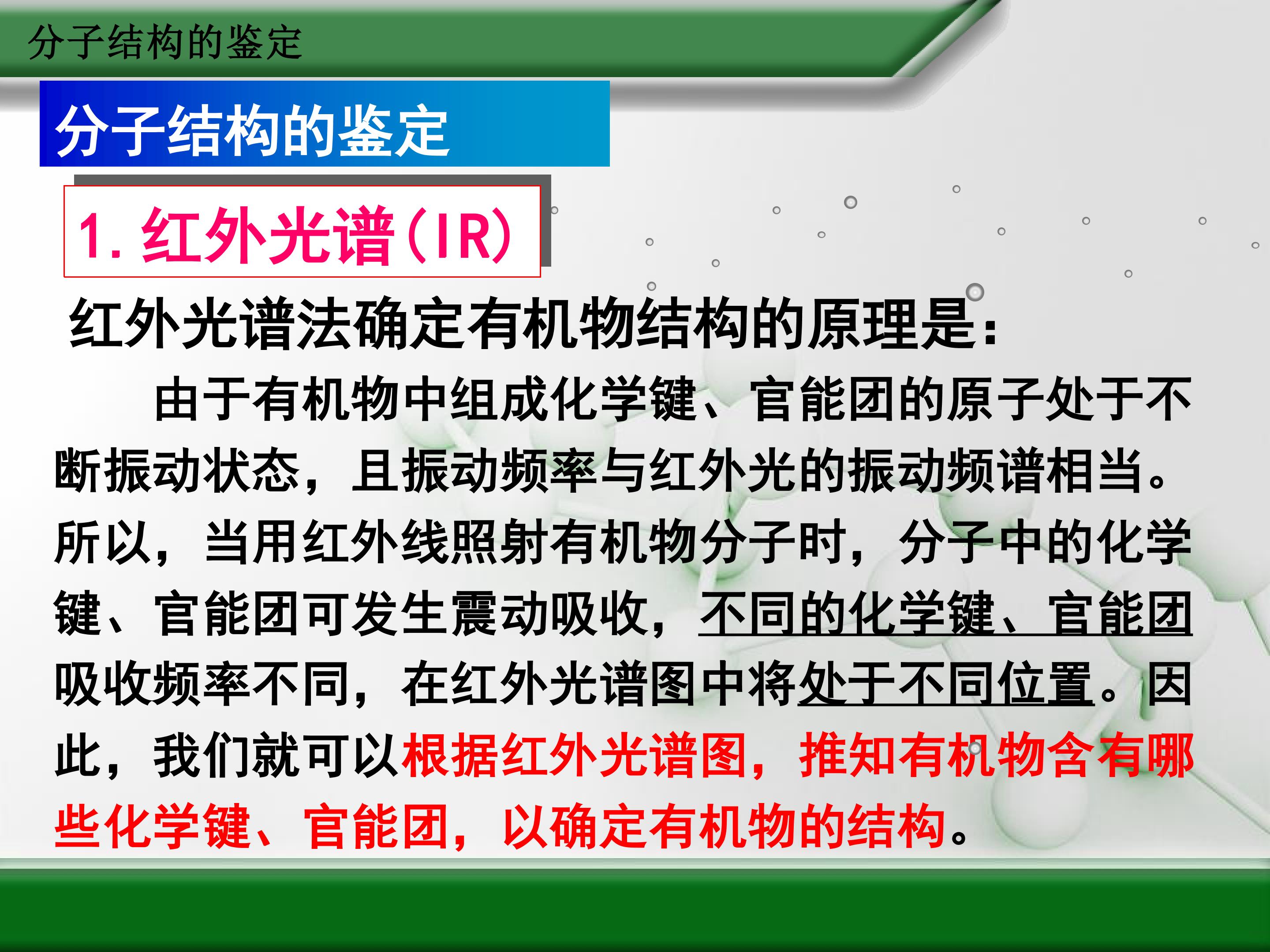 分子结构的鉴定

分子结构的鉴定

1.红外光谱(IR)

红外光谱法确定有机物结构的原理是:

由于有机物中组成化学键、官能团的原子处于不断振动状态，且振动频率与红外光的振动频谱相当。所以，当用红外线照射有机物分子时，分子中的化学键、官能团可发生震动吸收，不同的化学键、官能团吸收频率不同，在红外光谱图中将处于不同位置。因此，我们就可以根据红外光谱图，推知有机物含有哪些化学键、官能团，以确定有机物的结构。